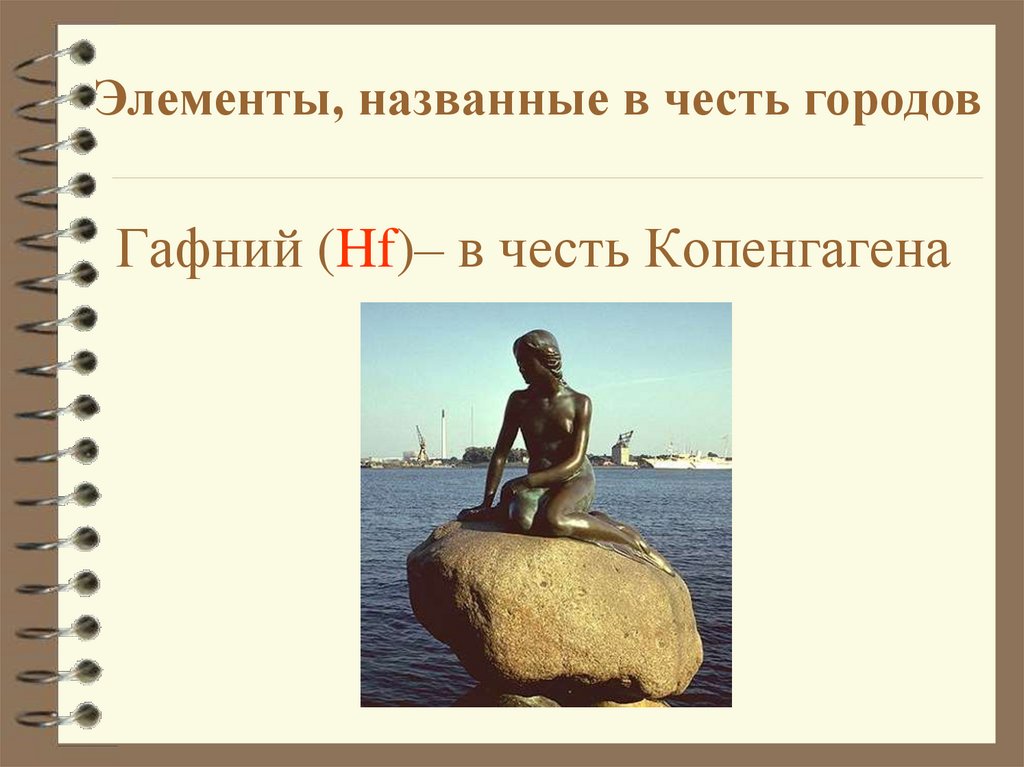 Элементы, названные в честь городов

Гафний (Hf)– в честь Копенгагена